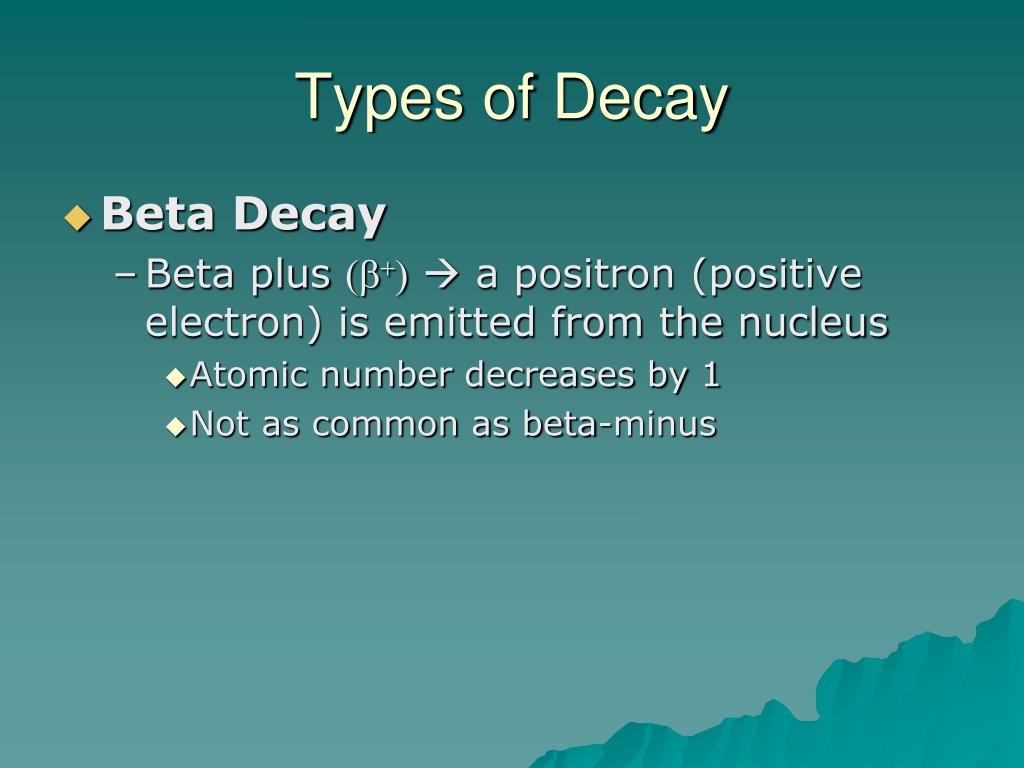 Types of Decay

◆ Beta Decay

– Beta plus ($\beta^+$) → a positron (positive electron) is emitted from the nucleus

◆ Atomic number decreases by 1

◆ Not as common as beta-minus